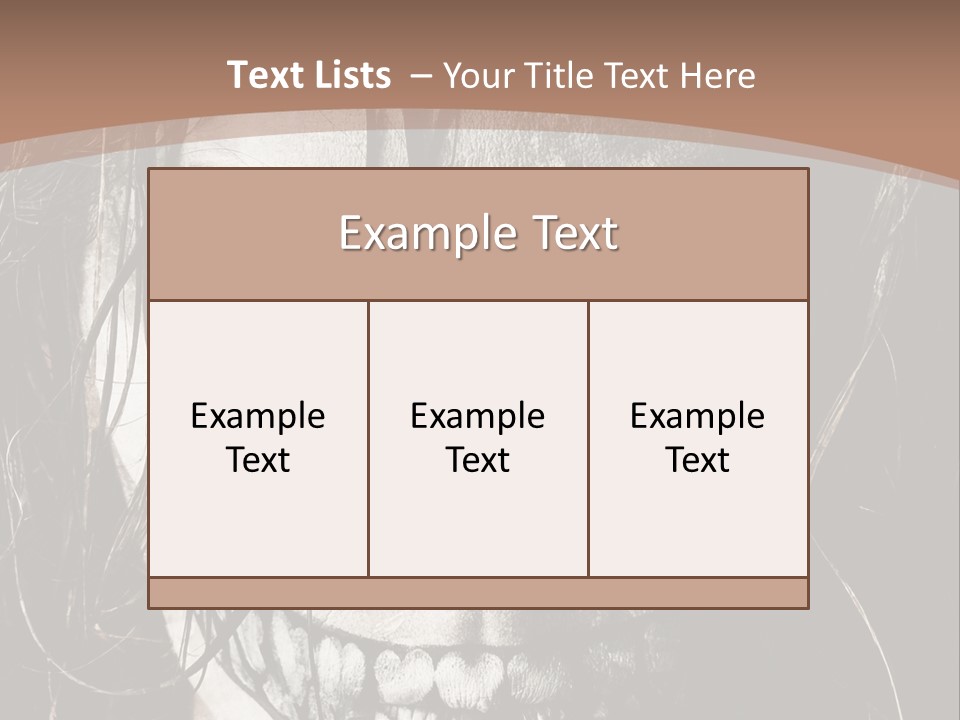 Text Lists – Your Title Text Here

Example Text

Example Text

Example Text

Example Text